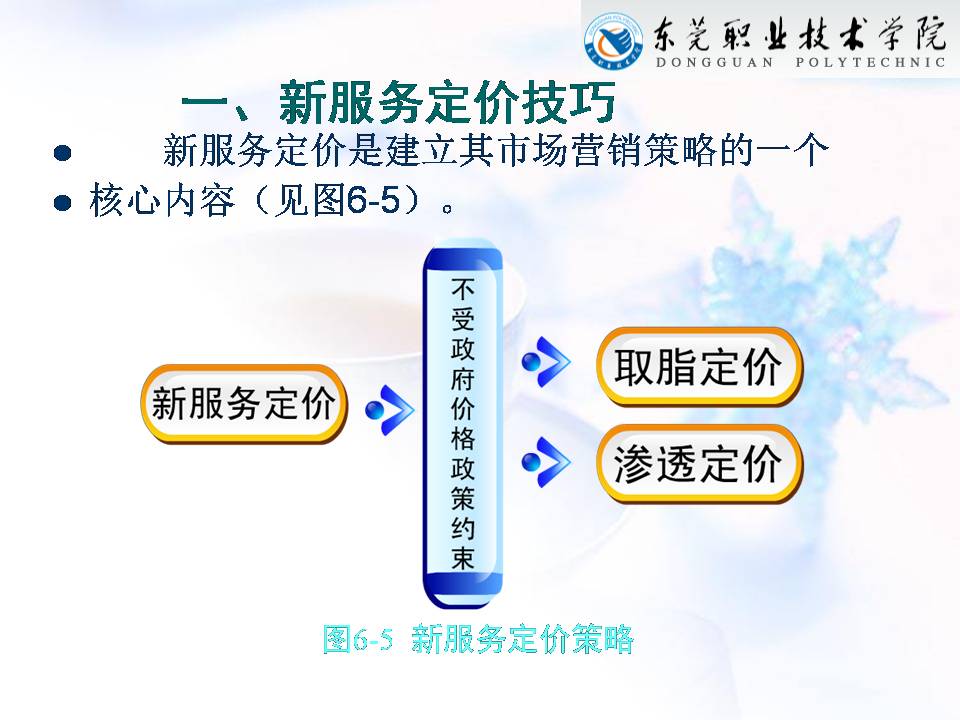 东莞职业技术学院
DONGGUAN POLYTECHNIC

一、新服务定价技巧

● 新服务定价是建立其市场营销策略的一个
● 核心内容（见图6-5）。

新服务定价

不受政府价格政策约束

取脂定价

渗透定价

图6-5 新服务定价策略